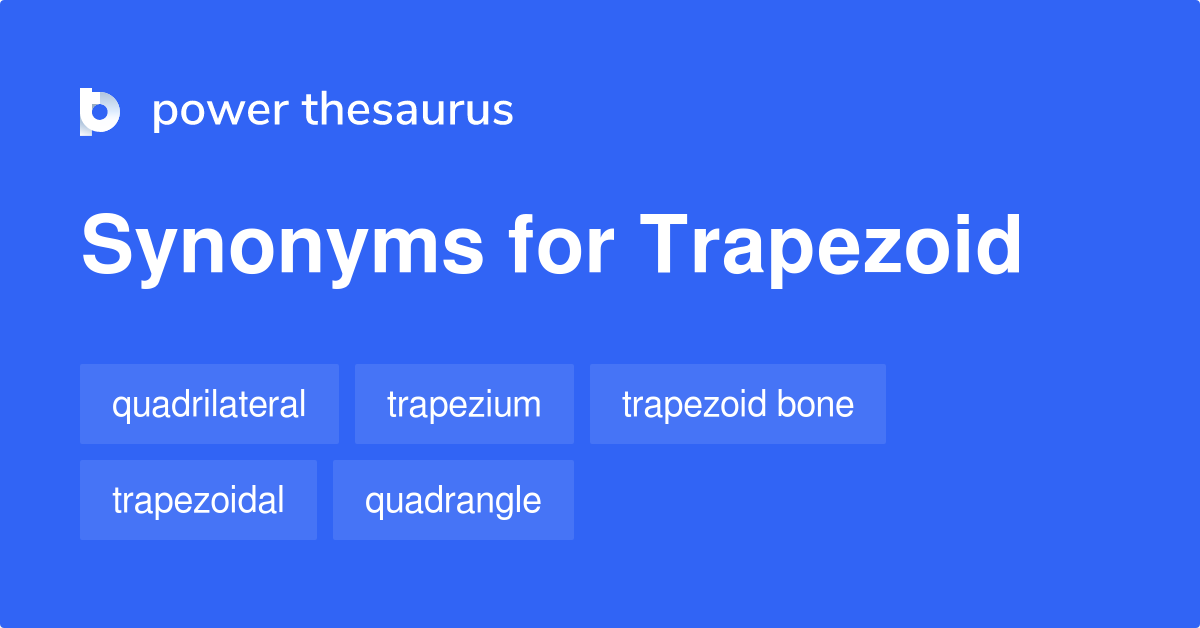 power thesaurus

Synonyms for Trapezoid

quadrilateral
trapezium
trapezoid bone
trapezoidal
quadrangle